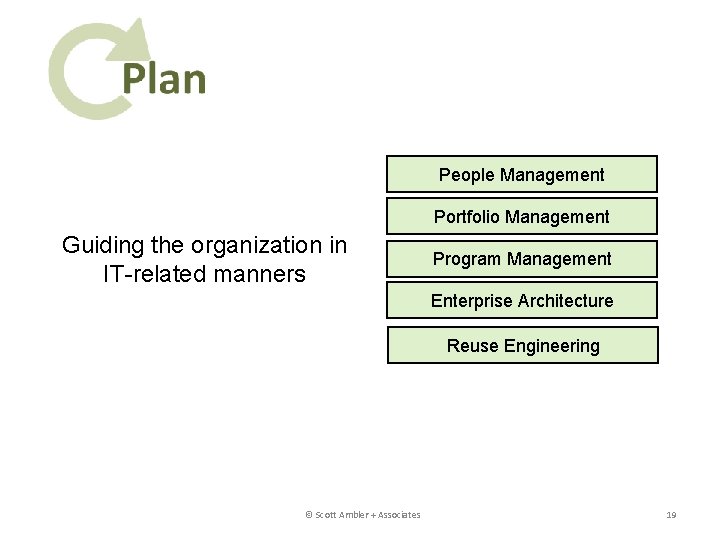 Plan

Guiding the organization in IT-related manners

People Management

Portfolio Management

Program Management

Enterprise Architecture

Reuse Engineering

© Scott Ambler + Associates

19